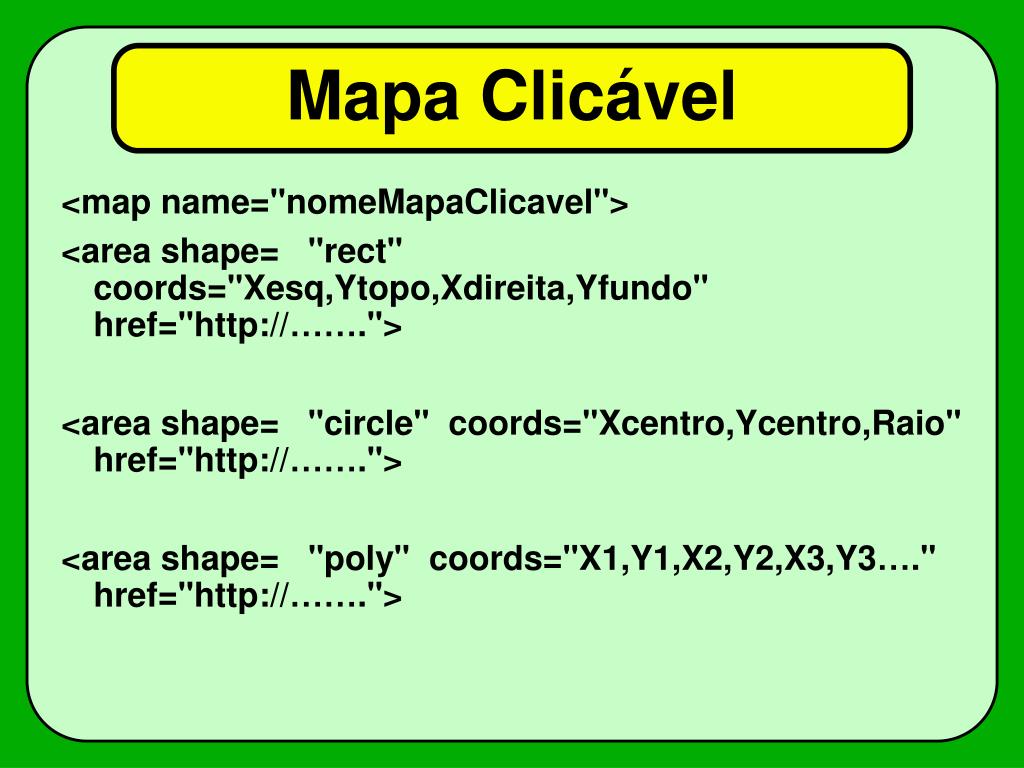 Mapa Clicável

<map name="nomeMapaClicavel">

<area shape= "rect" coords="Xesq,Ytopo,Xdireita,Yfundo" href="http://…….">

<area shape= "circle" coords="Xcentro,Ycentro,Raio" href="http://…….">

<area shape= "poly" coords="X1,Y1,X2,Y2,X3,Y3…." href="http://…….">